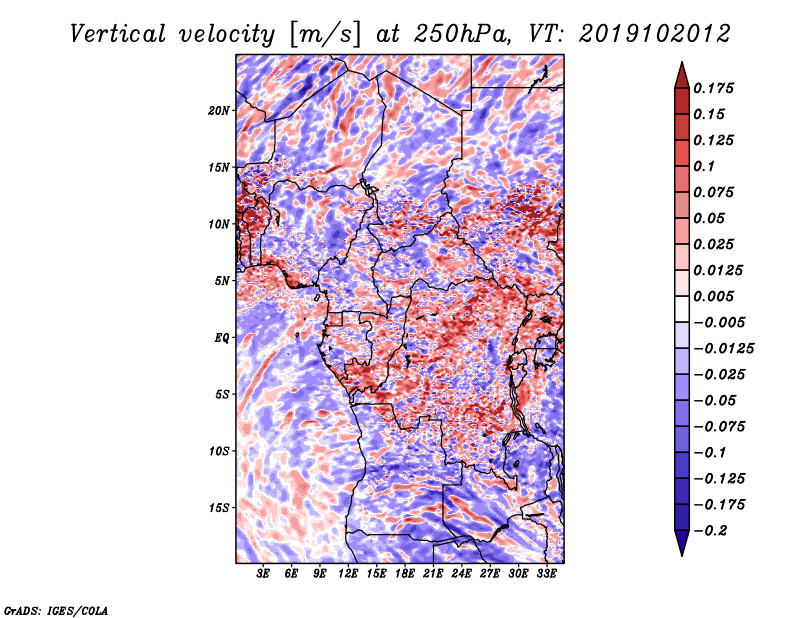 Vertical velocity [m/s] at 250hPa, VT: 2019102012

20N
15N
10N
5N
EQ
5S
10S
15S

3E 6E 9E 12E 15E 18E 21E 24E 27E 30E 33E

0.175
0.15
0.125
0.1
0.075
0.05
0.025
0.0125
0.005
−0.005
−0.0125
−0.025
−0.05
−0.075
−0.1
−0.125
−0.175
−0.2

GrADS: IGES/COLA